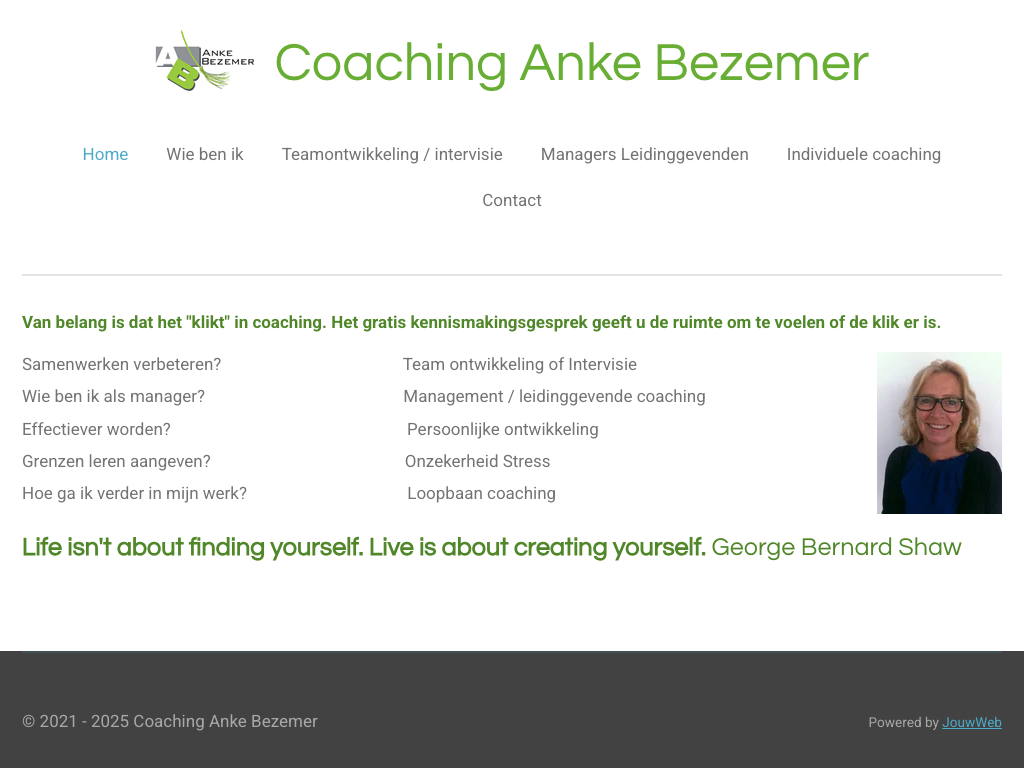 AB ANKE BEZEMER

Coaching Anke Bezemer

Home Wie ben ik Teamontwikkeling / intervisie Managers Leidinggevenden Individuele coaching Contact

Van belang is dat het "klikt" in coaching. Het gratis kennismakingsgesprek geeft u de ruimte om te voelen of de klik er is.

Samenwerken verbeteren? Team ontwikkeling of Intervisie
Wie ben ik als manager? Management / leidinggevende coaching
Effectiever worden? Persoonlijke ontwikkeling
Grenzen leren aangeven? Onzekerheid Stress
Hoe ga ik verder in mijn werk? Loopbaan coaching

Life isn't about finding yourself. Live is about creating yourself. George Bernard Shaw

© 2021 - 2025 Coaching Anke Bezemer

Powered by JouwWeb